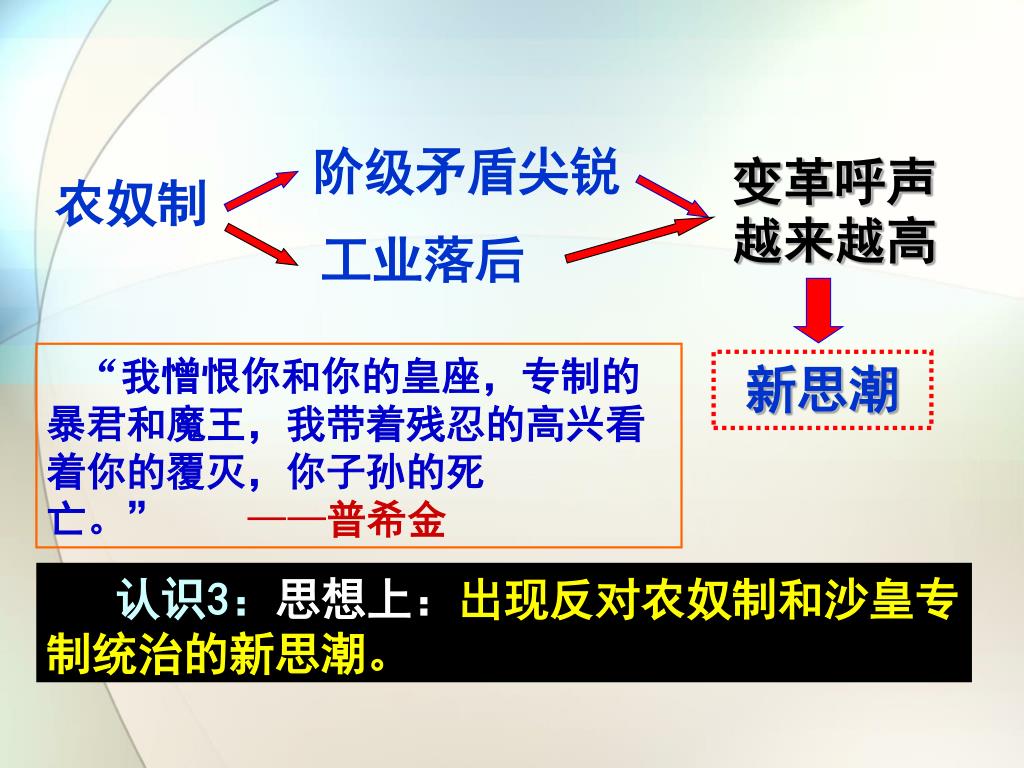 农奴制

阶级矛盾尖锐

工业落后

变革呼声越来越高

新思潮

“我憎恨你和你的皇座，专制的暴君和魔王，我带着残忍的高兴看着你的覆灭，你子孙的死亡。” ——普希金

认识3：思想上：出现反对农奴制和沙皇专制统治的新思潮。